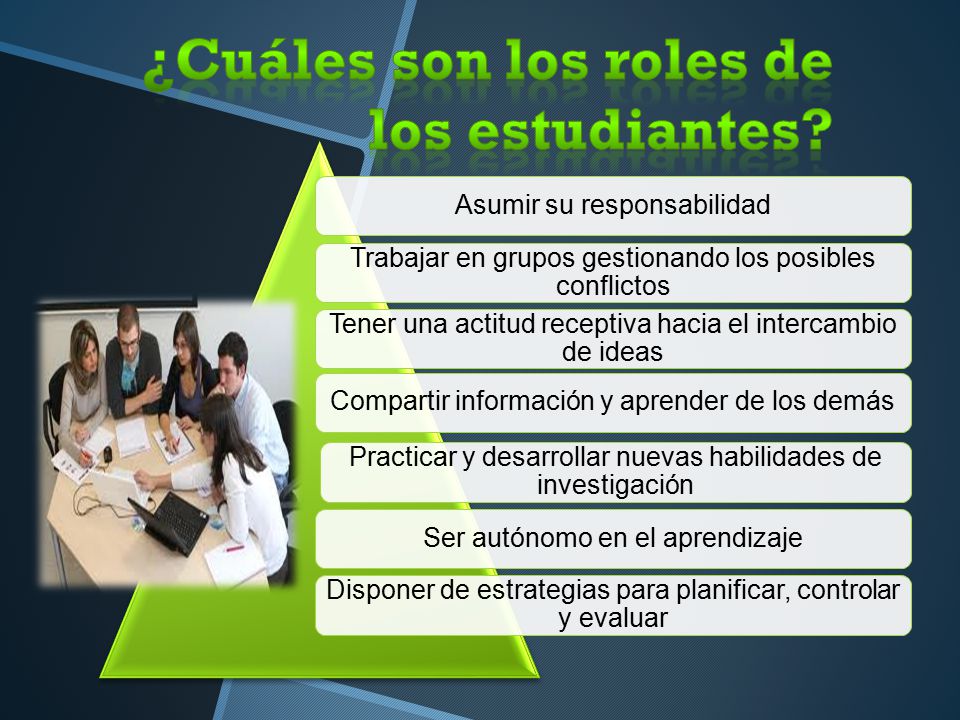 ¿Cuáles son los roles de los estudiantes?

Asumir su responsabilidad

Trabajar en grupos gestionando los posibles conflictos

Tener una actitud receptiva hacia el intercambio de ideas

Compartir información y aprender de los demás

Practicar y desarrollar nuevas habilidades de investigación

Ser autónomo en el aprendizaje

Disponer de estrategias para planificar, controlar y evaluar